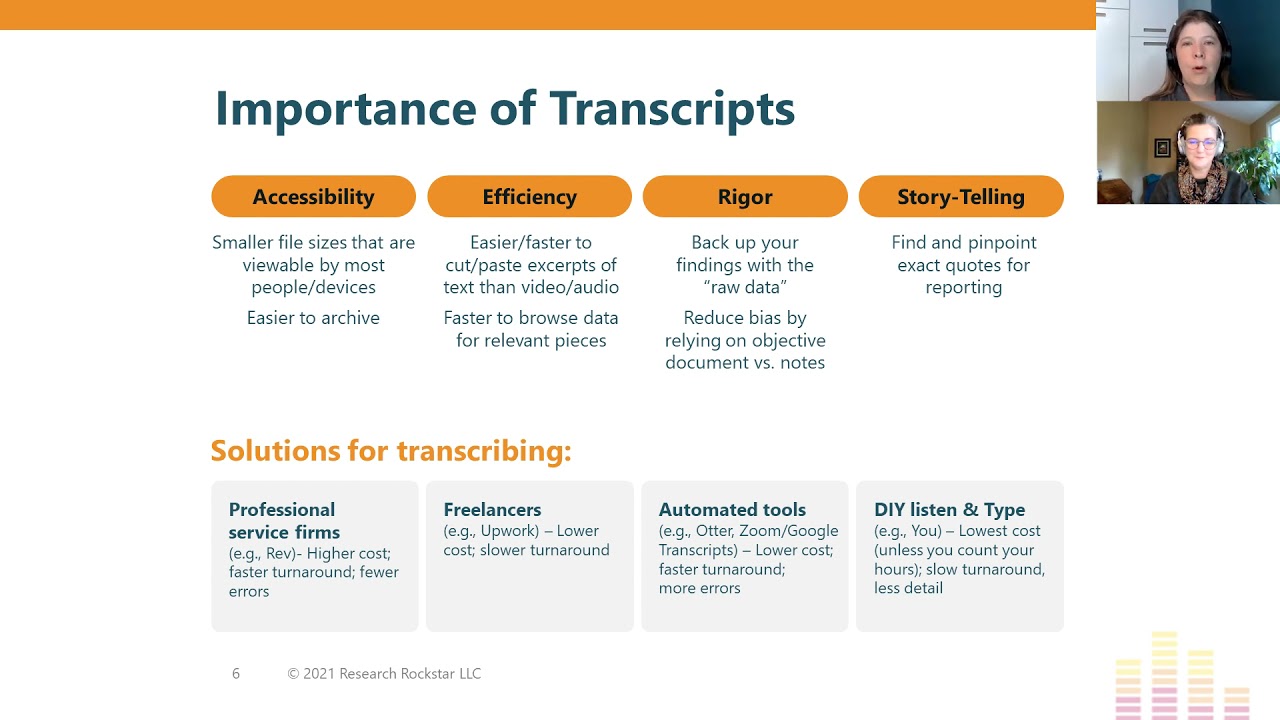 Importance of Transcripts

Accessibility

Smaller file sizes that are viewable by most people/devices

Easier to archive

Efficiency

Easier/faster to cut/paste excerpts of text than video/audio

Faster to browse data for relevant pieces

Rigor

Back up your findings with the "raw data"

Reduce bias by relying on objective document vs. notes

Story-Telling

Find and pinpoint exact quotes for reporting

Solutions for transcribing:

Professional service firms
(e.g., Rev)- Higher cost; faster turnaround; fewer errors

Freelancers
(e.g., Upwork) – Lower cost; slower turnaround

Automated tools
(e.g., Otter, Zoom/Google Transcripts) – Lower cost; faster turnaround; more errors

DIY listen & Type
(e.g., You) – Lowest cost (unless you count your hours); slow turnaround, less detail

6 © 2021 Research Rockstar LLC